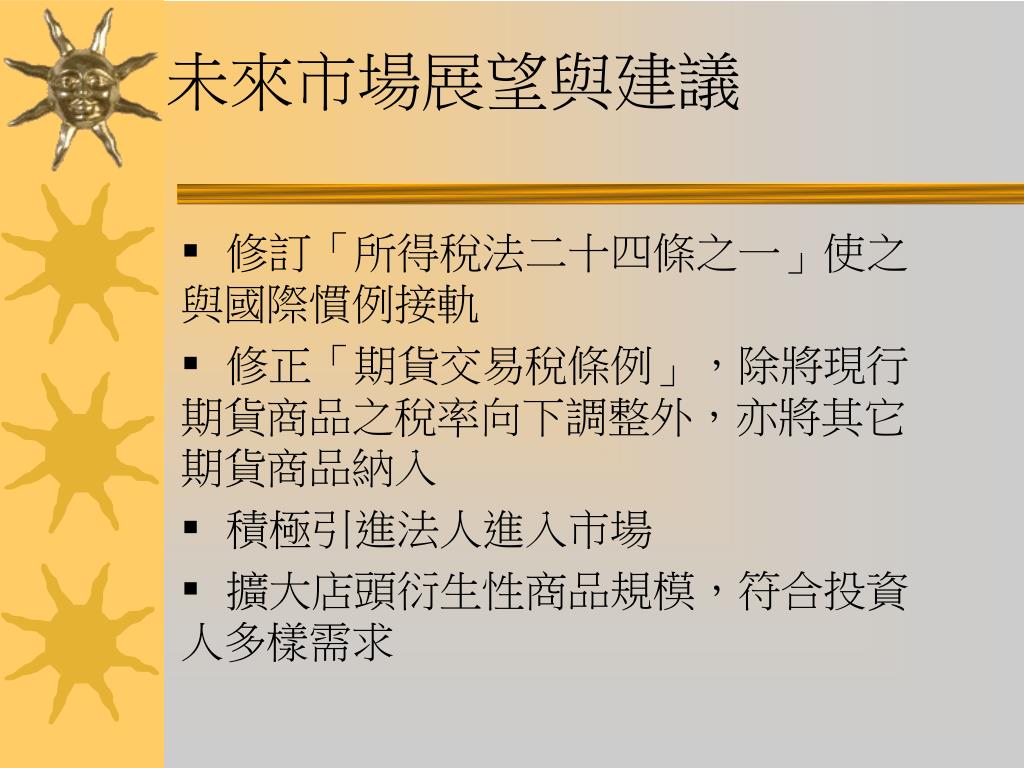 未來市場展望與建議

▪ 修訂「所得稅法二十四條之一」使之與國際慣例接軌

▪ 修正「期貨交易稅條例」，除將現行期貨商品之稅率向下調整外，亦將其它期貨商品納入

▪ 積極引進法人進入市場

▪ 擴大店頭衍生性商品規模，符合投資人多樣需求